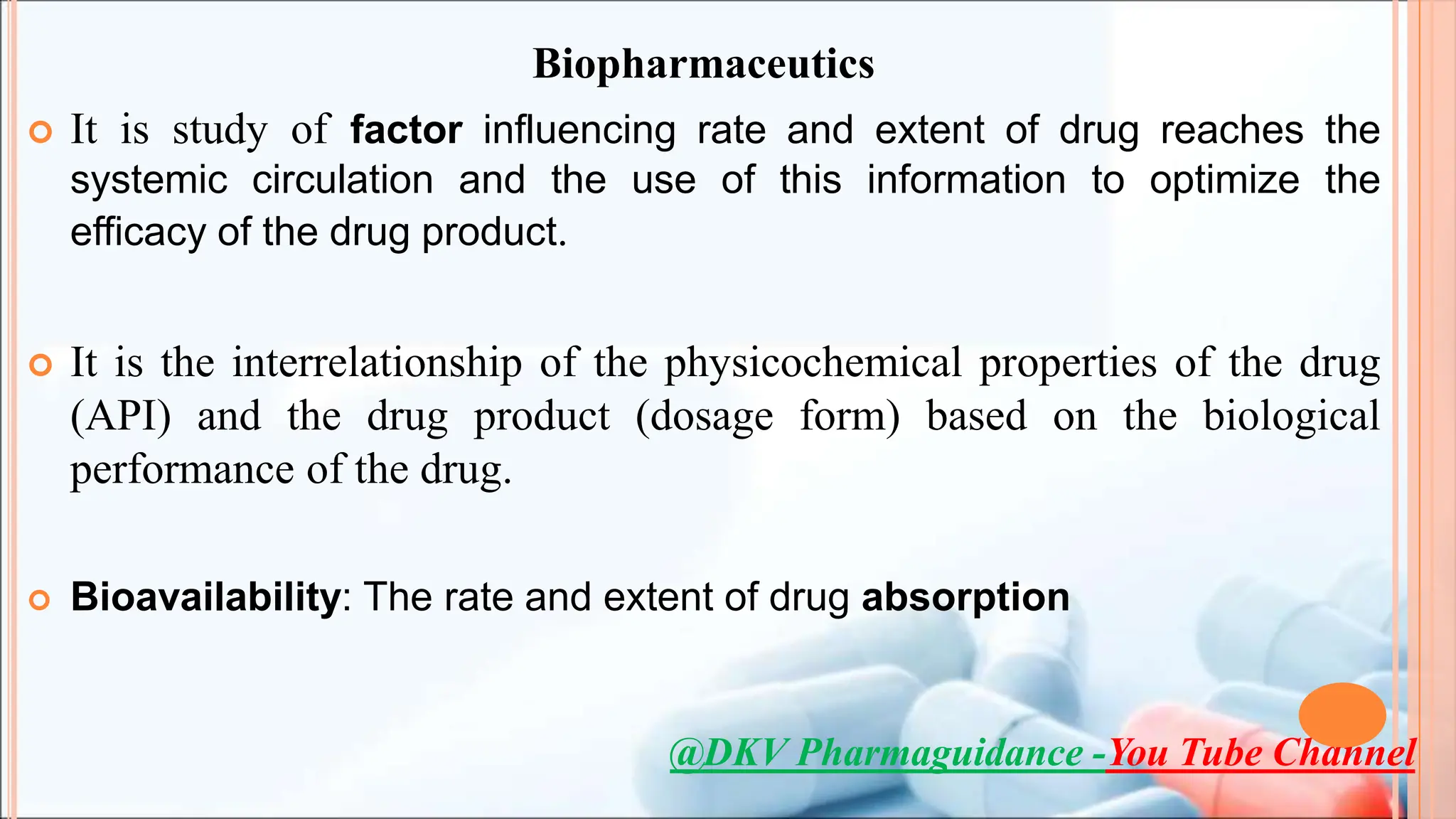 Biopharmaceutics

It is study of factor influencing rate and extent of drug reaches the systemic circulation and the use of this information to optimize the efficacy of the drug product.

It is the interrelationship of the physicochemical properties of the drug (API) and the drug product (dosage form) based on the biological performance of the drug.

Bioavailability: The rate and extent of drug absorption

@DKV Pharmaguidance -You Tube Channel